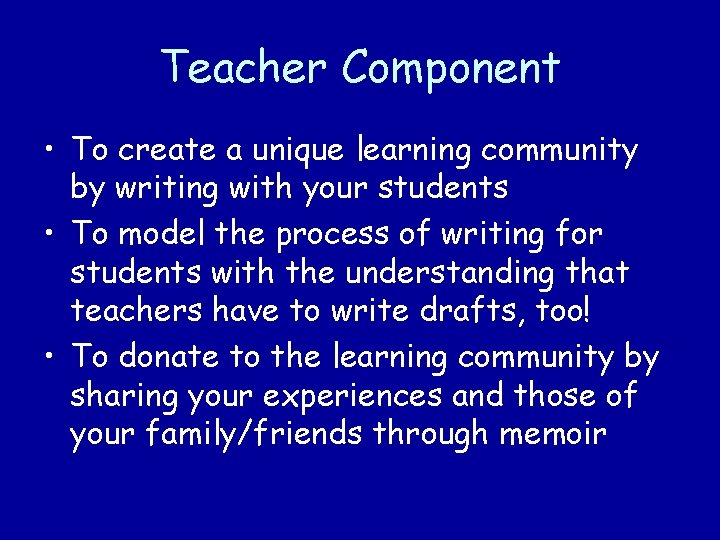 Teacher Component

• To create a unique learning community by writing with your students
• To model the process of writing for students with the understanding that teachers have to write drafts, too!
• To donate to the learning community by sharing your experiences and those of your family/friends through memoir